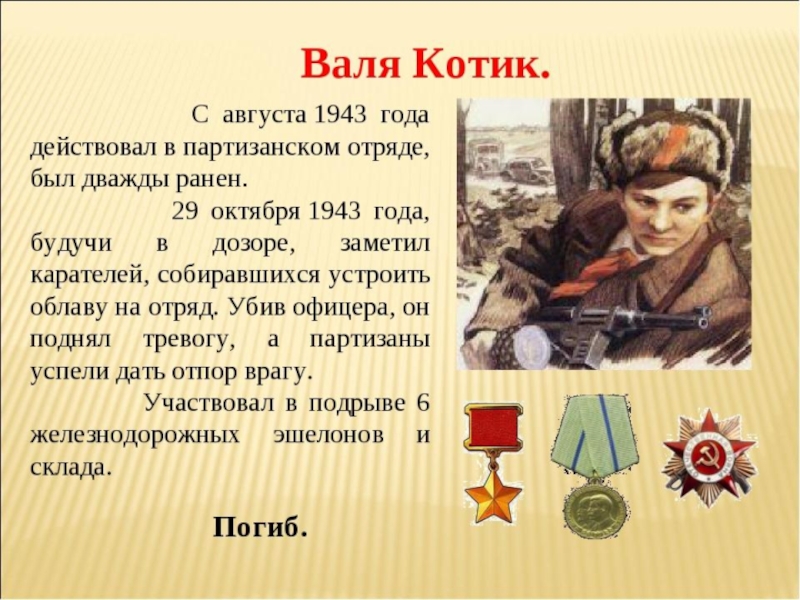 Валя Котик.

С августа 1943 года действовал в партизанском отряде, был дважды ранен.

29 октября 1943 года, будучи в дозоре, заметил карателей, собиравшихся устроить облаву на отряд. Убив офицера, он поднял тревогу, а партизаны успели дать отпор врагу.

Участвовал в подрыве 6 железнодорожных эшелонов и склада.

Погиб.